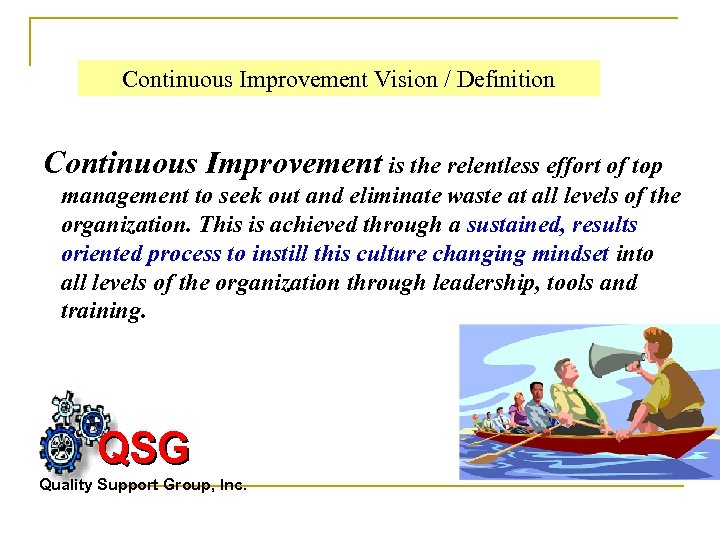 Continuous Improvement Vision / Definition

Continuous Improvement is the relentless effort of top management to seek out and eliminate waste at all levels of the organization. This is achieved through a sustained, results oriented process to instill this culture changing mindset into all levels of the organization through leadership, tools and training.

QSG
Quality Support Group, Inc.